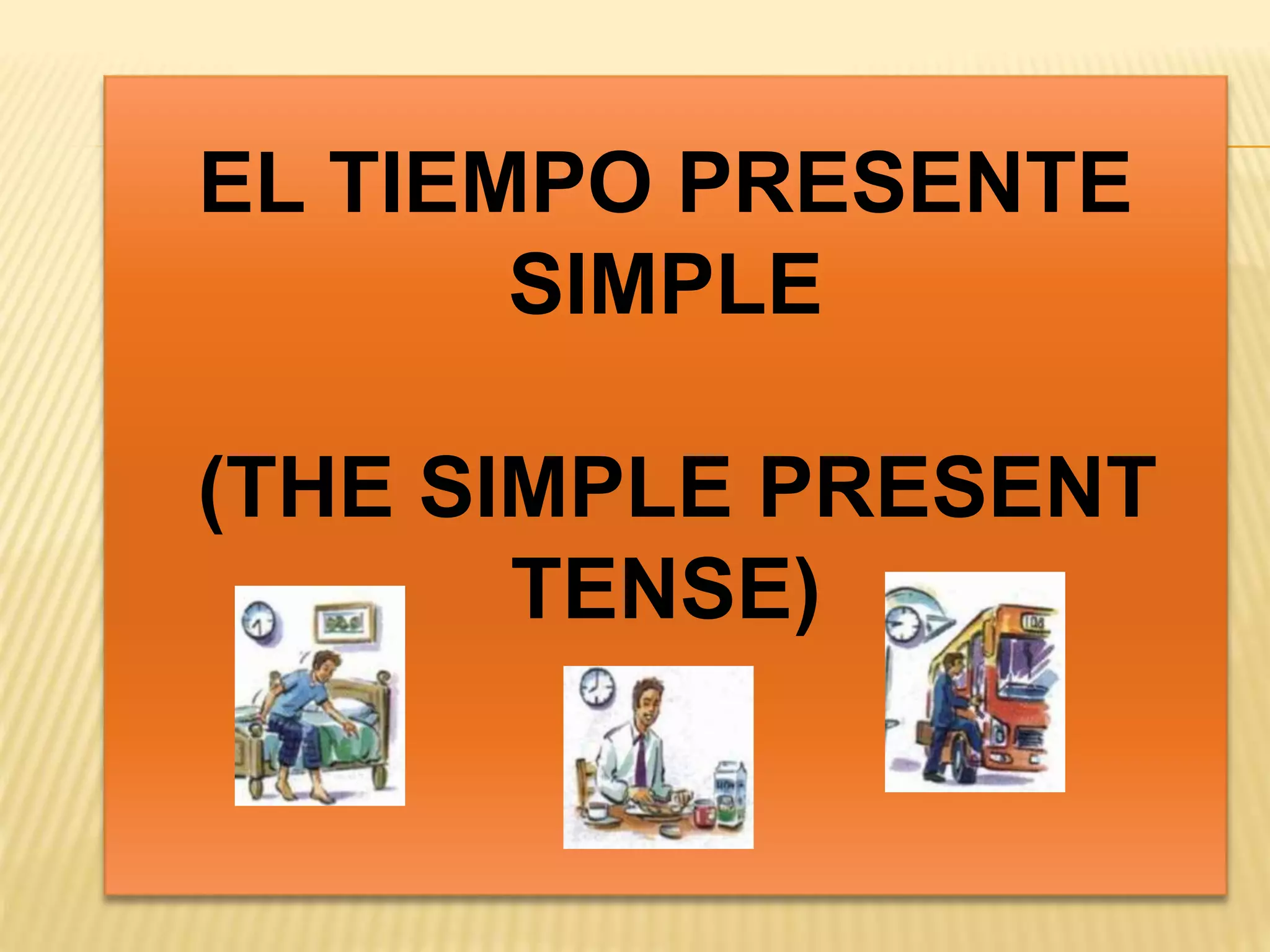 EL TIEMPO PRESENTE SIMPLE

(THE SIMPLE PRESENT TENSE)

108